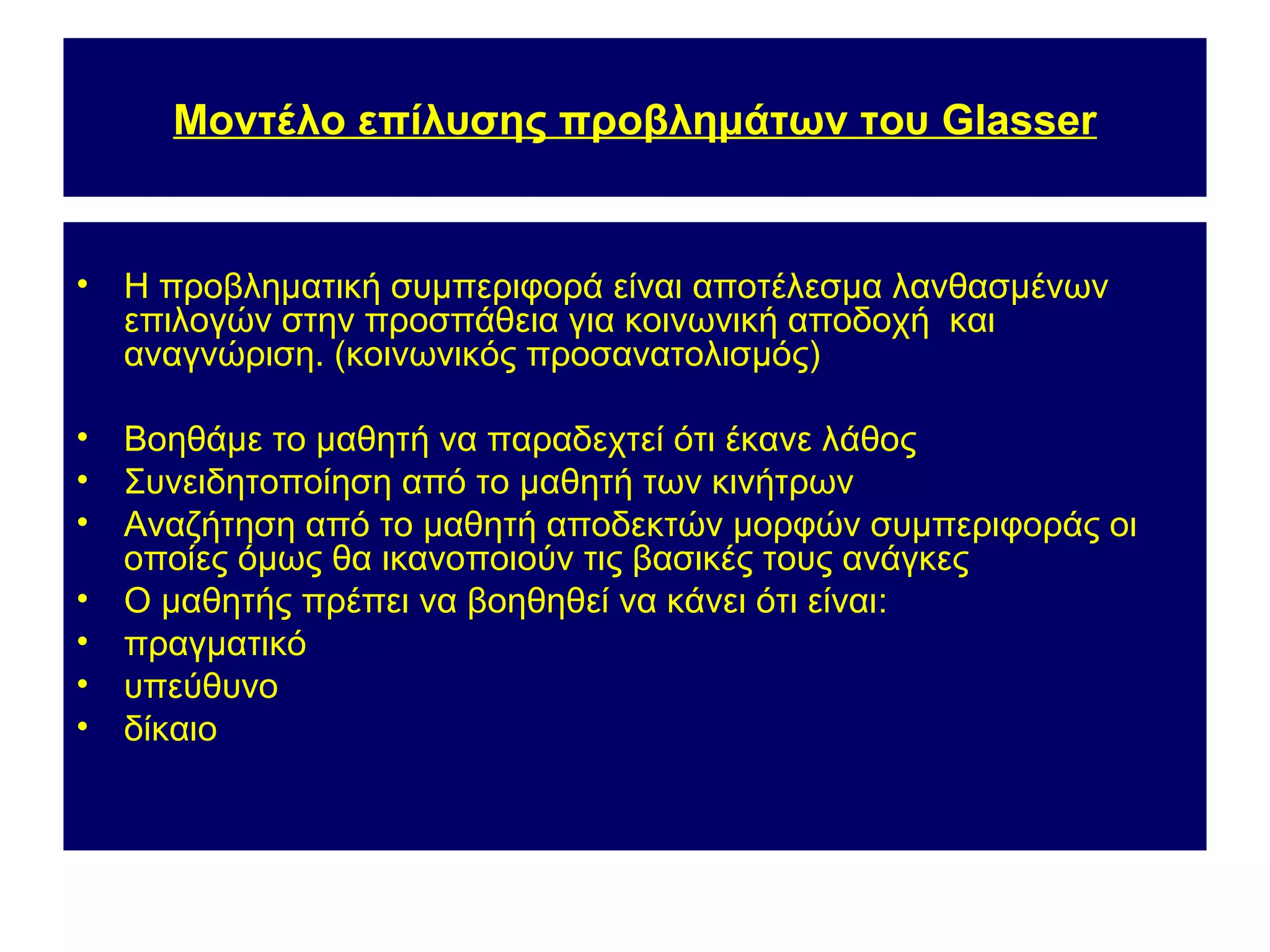 Μοντέλο επίλυσης προβλημάτων του Glasser

• Η προβληματική συμπεριφορά είναι αποτέλεσμα λανθασμένων επιλογών στην προσπάθεια για κοινωνική αποδοχή και αναγνώριση. (κοινωνικός προσανατολισμός)

• Βοηθάμε το μαθητή να παραδεχτεί ότι έκανε λάθος
• Συνειδητοποίηση από το μαθητή των κινήτρων
• Αναζήτηση από το μαθητή αποδεκτών μορφών συμπεριφοράς οι οποίες όμως θα ικανοποιούν τις βασικές τους ανάγκες
• Ο μαθητής πρέπει να βοηθηθεί να κάνει ότι είναι:
• πραγματικό
• υπεύθυνο
• δίκαιο